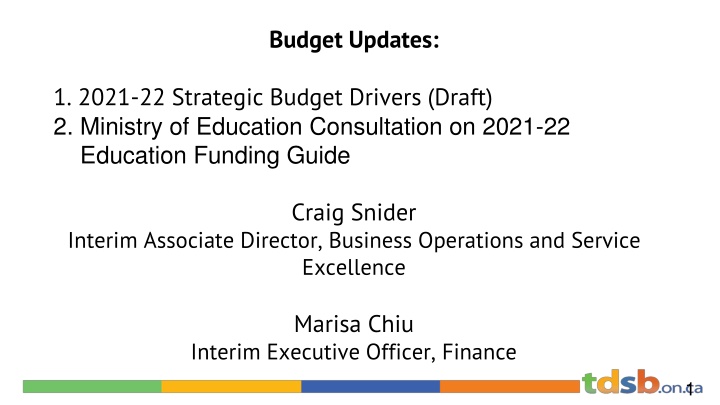 Budget Updates:

1. 2021-22 Strategic Budget Drivers (Draft)
2. Ministry of Education Consultation on 2021-22 Education Funding Guide

Craig Snider
Interim Associate Director, Business Operations and Service Excellence

Marisa Chiu
Interim Executive Officer, Finance

tdsb.on.ca

1